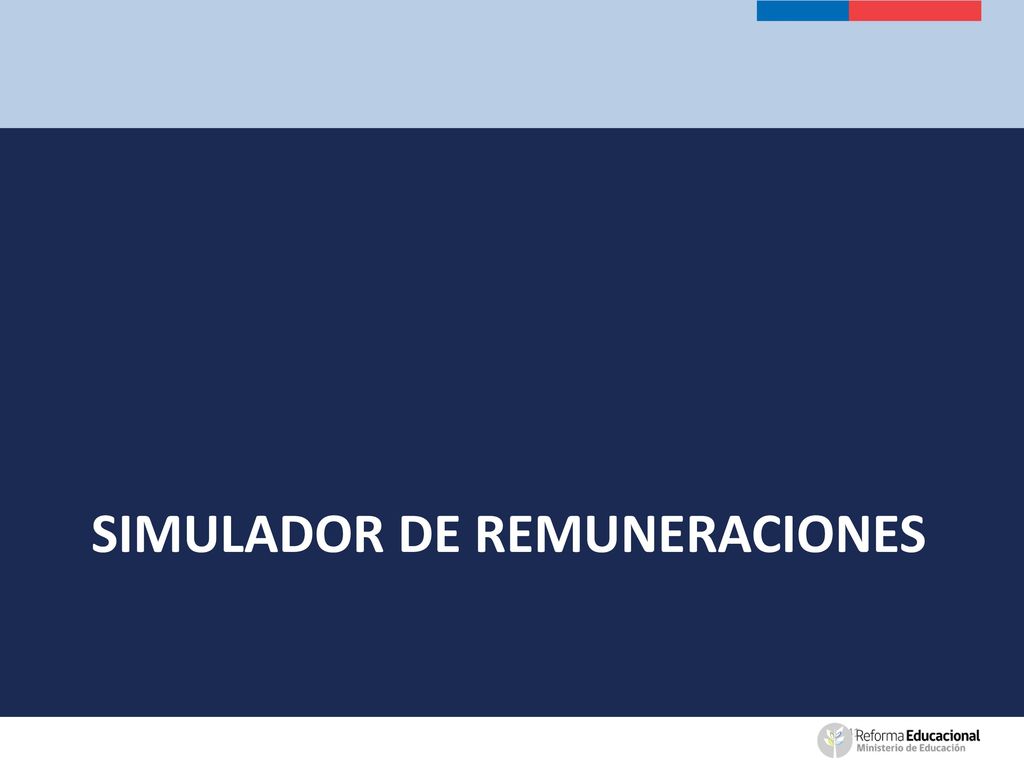 SIMULADOR DE REMUNERACIONES

Reforma Educacional
Ministerio de Educación